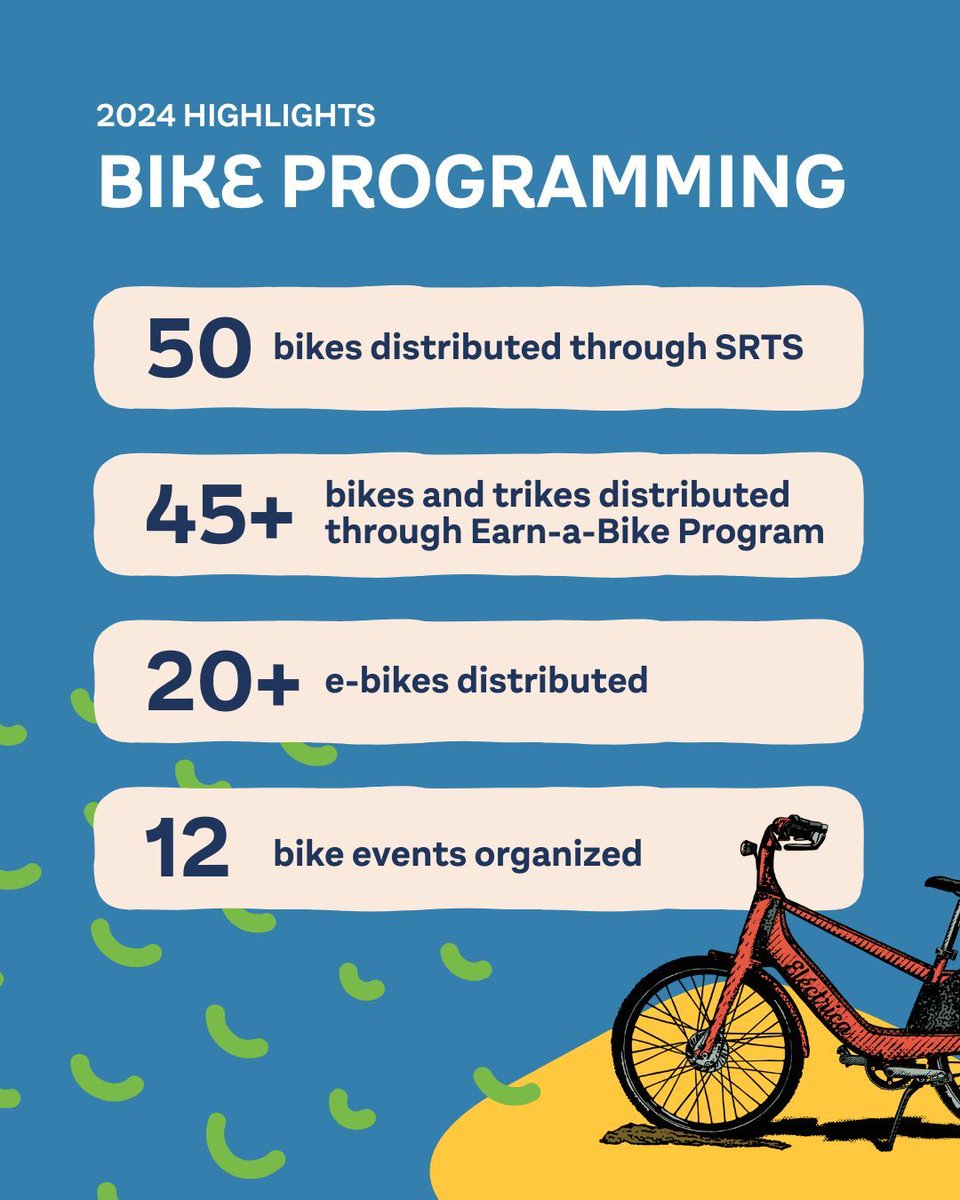 2024 HIGHLIGHTS
BIKE PROGRAMMING

50 bikes distributed through SRTS

45+ bikes and trikes distributed through Earn-a-Bike Program

20+ e-bikes distributed

12 bike events organized

Electrica